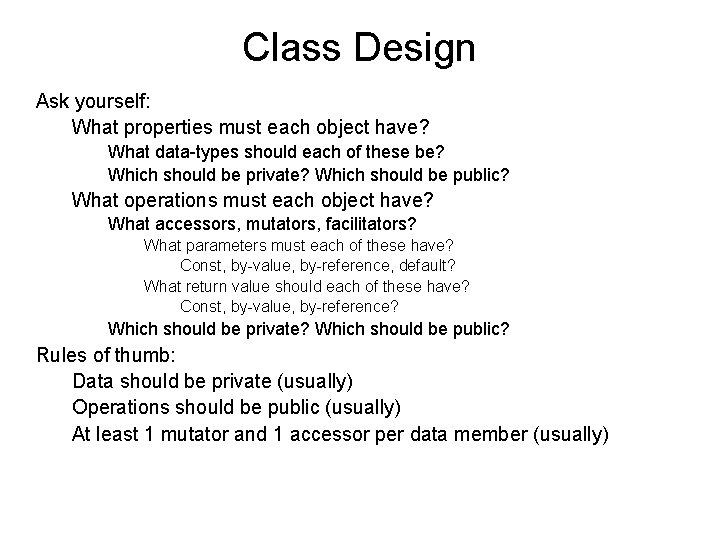 Class Design

Ask yourself:

What properties must each object have?

What data-types should each of these be?

Which should be private? Which should be public?

What operations must each object have?

What accessors, mutators, facilitators?

What parameters must each of these have?

Const, by-value, by-reference, default?

What return value should each of these have?

Const, by-value, by-reference?

Which should be private? Which should be public?

Rules of thumb:

Data should be private (usually)

Operations should be public (usually)

At least 1 mutator and 1 accessor per data member (usually)